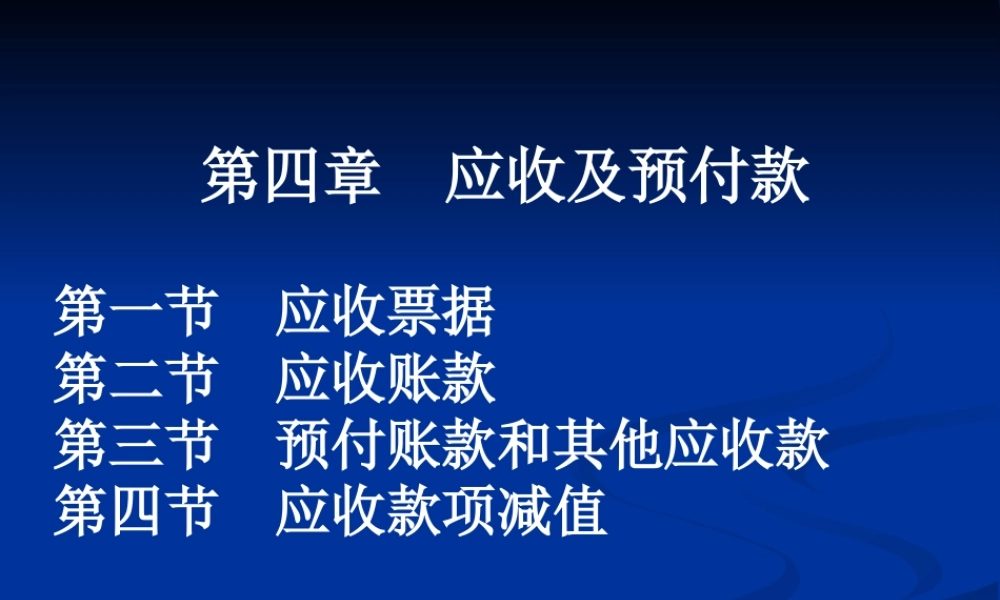 第四章　应收及预付款

第一节　应收票据
第二节　应收账款
第三节　预付账款和其他应收款
第四节　应收款项减值